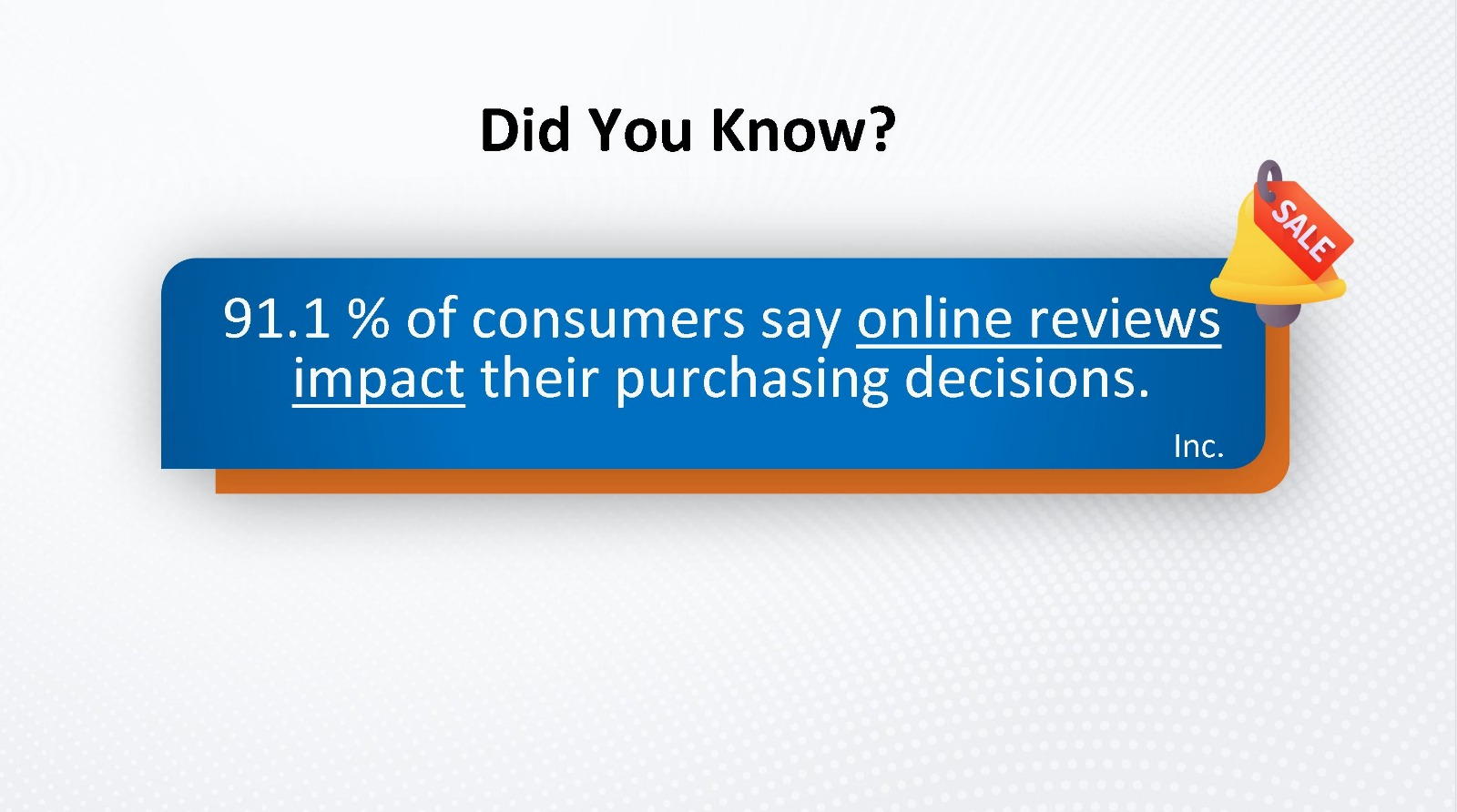 Did You Know?

SALE

91.1 % of consumers say online reviews impact their purchasing decisions.

Inc.